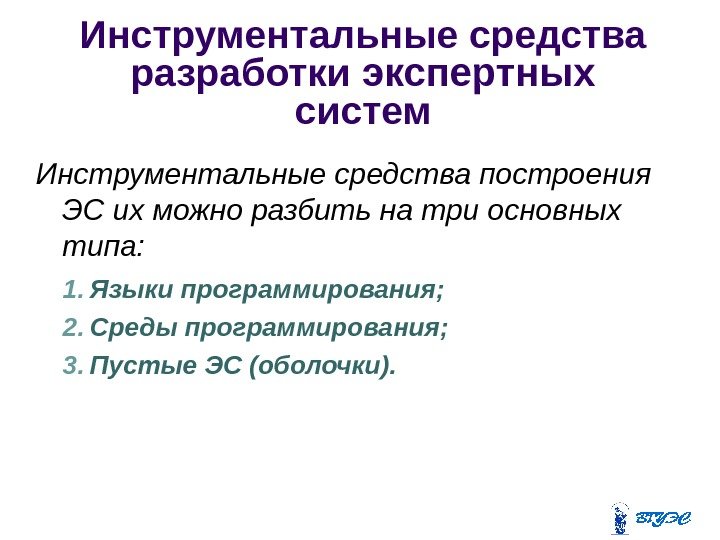 Инструментальные средства разработки экспертных систем

Инструментальные средства построения ЭС их можно разбить на три основных типа:

1. Языки программирования;
2. Среды программирования;
3. Пустые ЭС (оболочки).

ВГУЭС